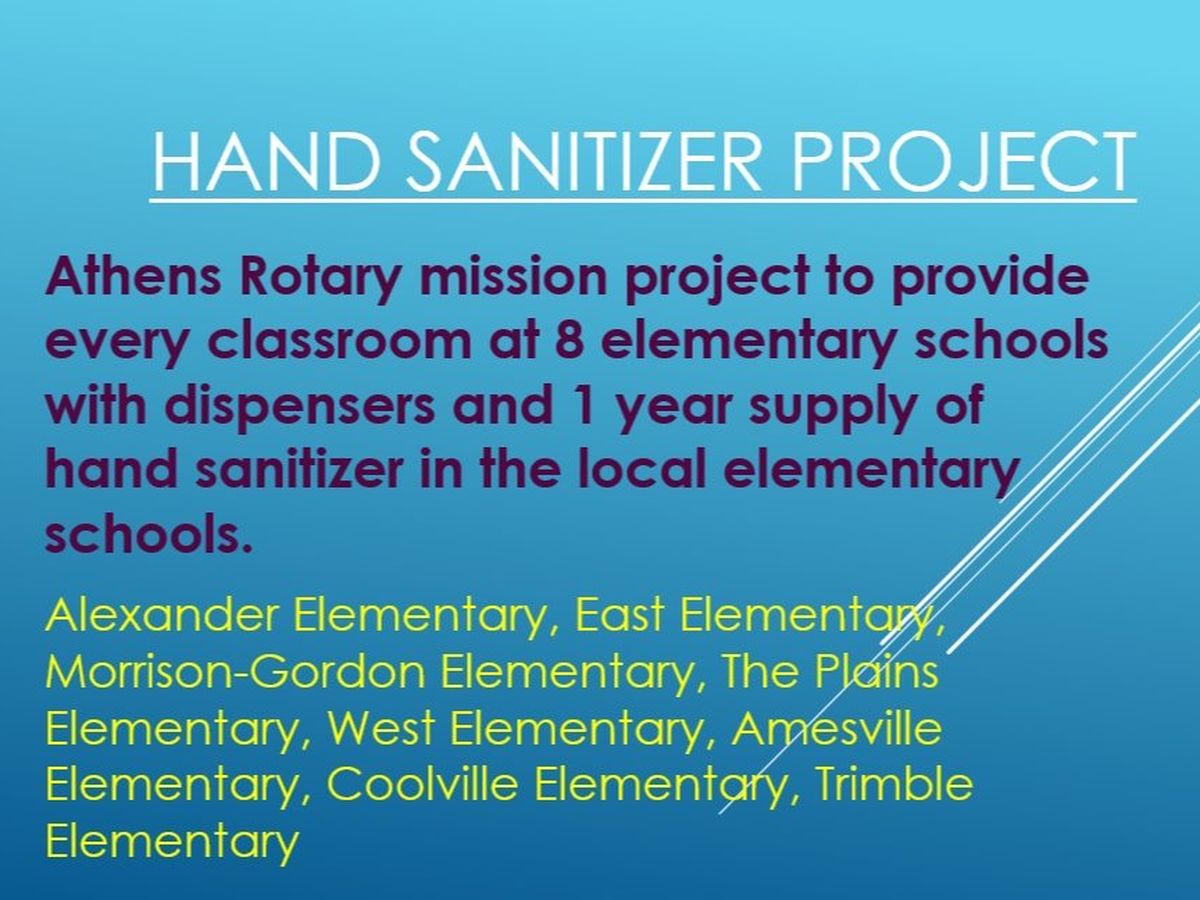 HAND SANITIZER PROJECT

Athens Rotary mission project to provide every classroom at 8 elementary schools with dispensers and 1 year supply of hand sanitizer in the local elementary schools.

Alexander Elementary, East Elementary, Morrison-Gordon Elementary, The Plains Elementary, West Elementary, Amesville Elementary, Coolville Elementary, Trimble Elementary